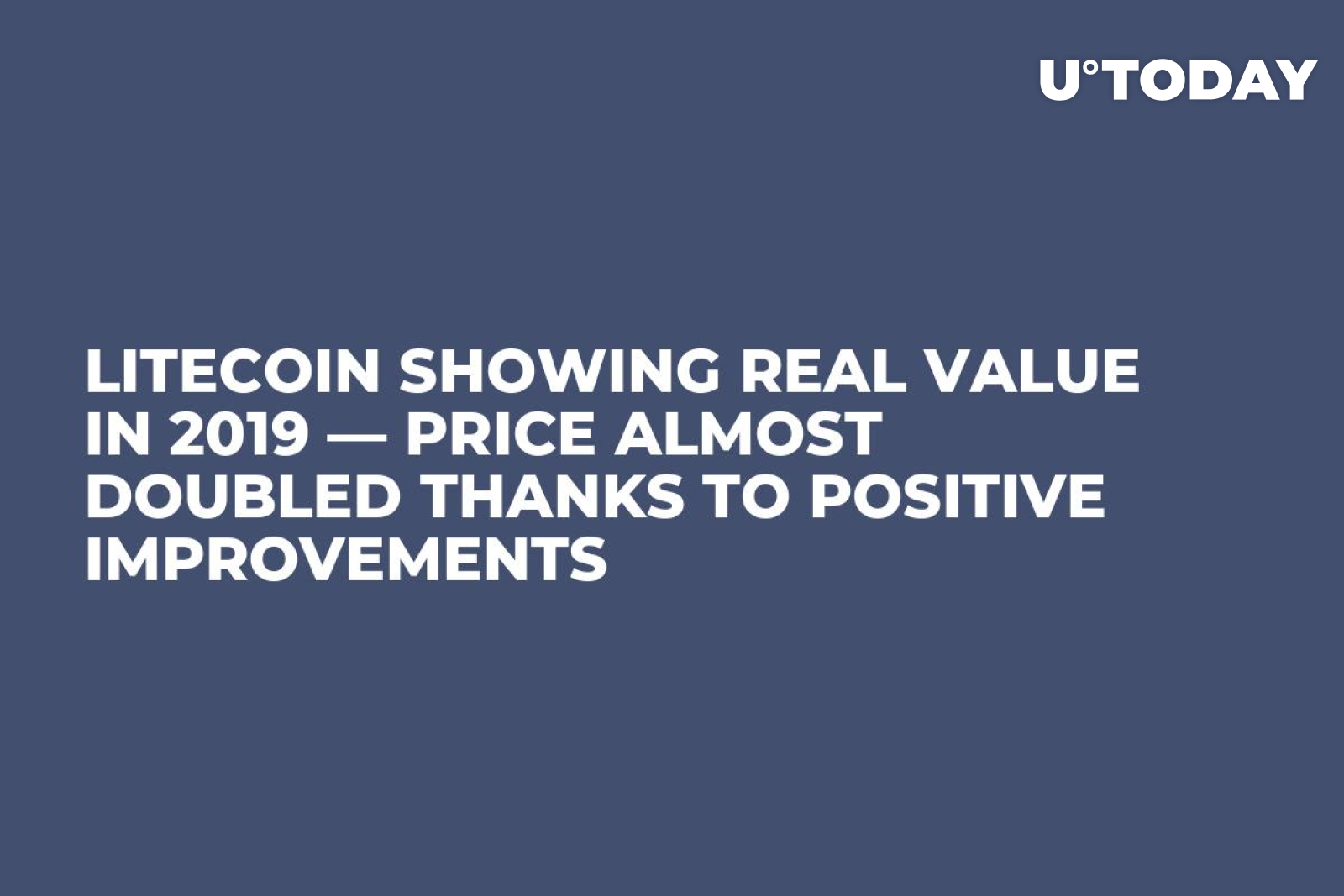 U°TODAY

LITECOIN SHOWING REAL VALUE IN 2019 — PRICE ALMOST DOUBLED THANKS TO POSITIVE IMPROVEMENTS